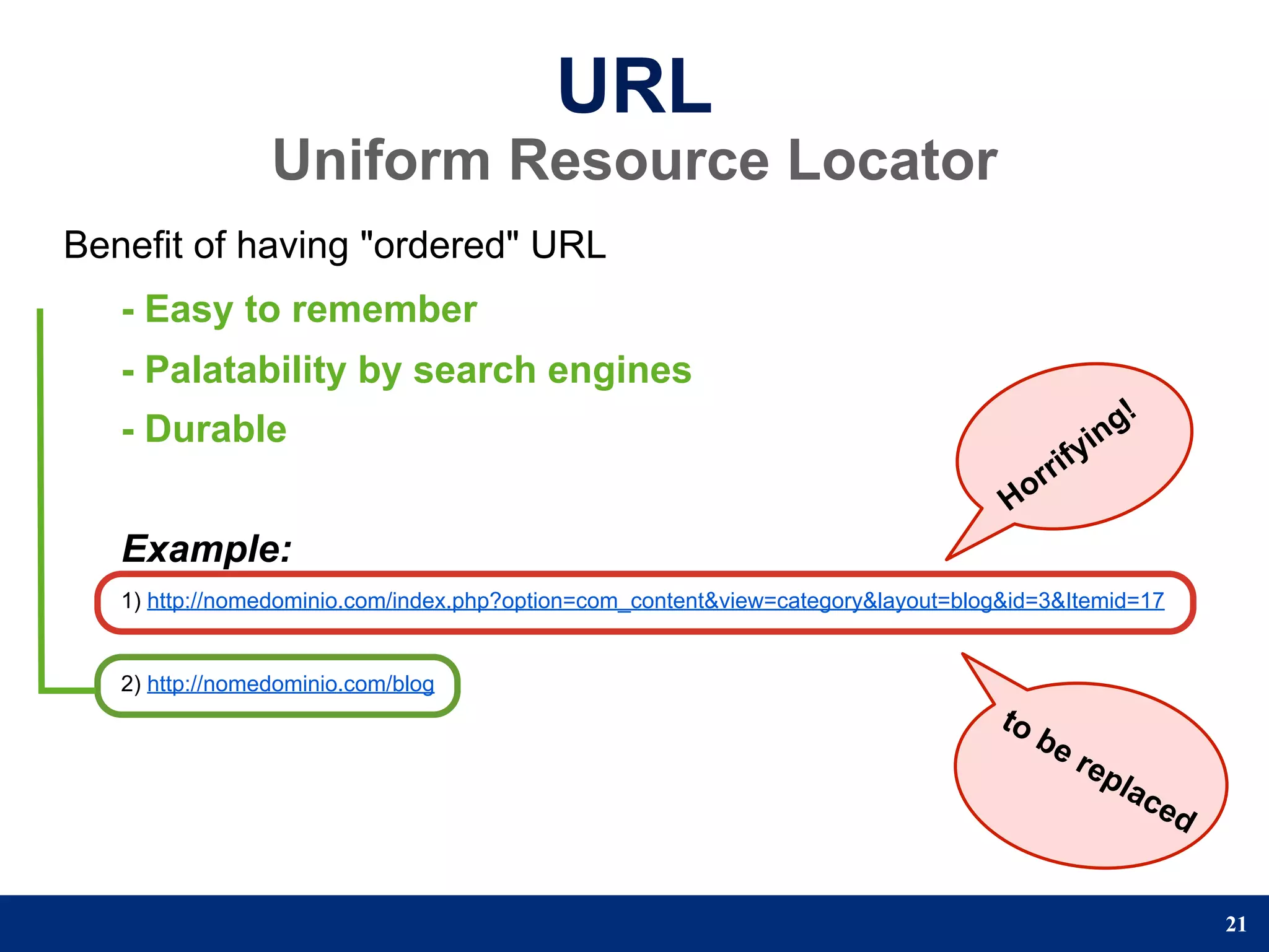 URL
Uniform Resource Locator

Benefit of having "ordered" URL

- Easy to remember
- Palatability by search engines
- Durable

Horrifying!

Example:

1) http://nomedominio.com/index.php?option=com_content&view=category&layout=blog&id=3&Itemid=17

2) http://nomedominio.com/blog

to be replaced

21